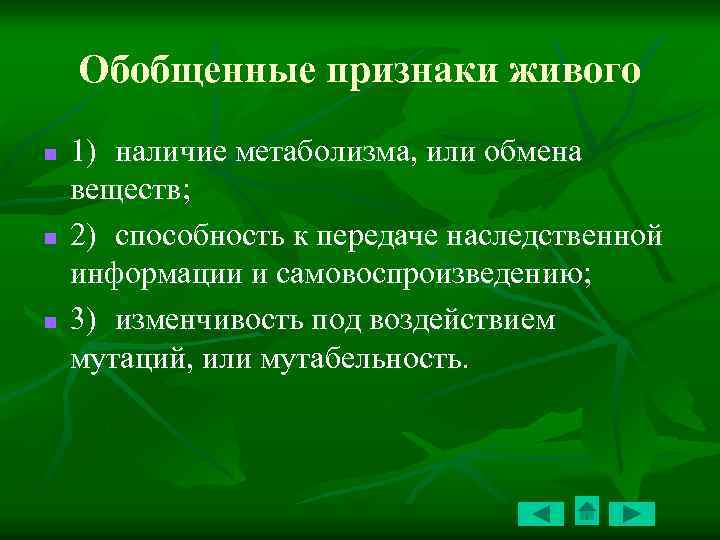 Обобщенные признаки живого

1) наличие метаболизма, или обмена веществ;

2) способность к передаче наследственной информации и самовоспроизведению;

3) изменчивость под воздействием мутаций, или мутабельность.